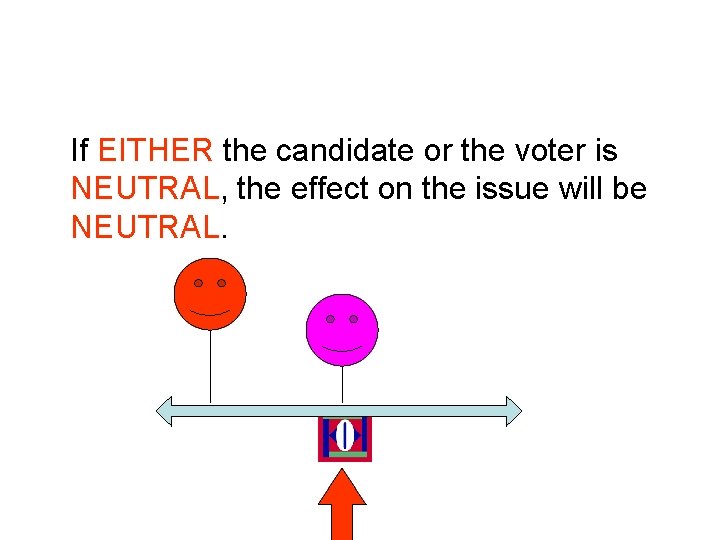 If EITHER the candidate or the voter is NEUTRAL, the effect on the issue will be NEUTRAL.